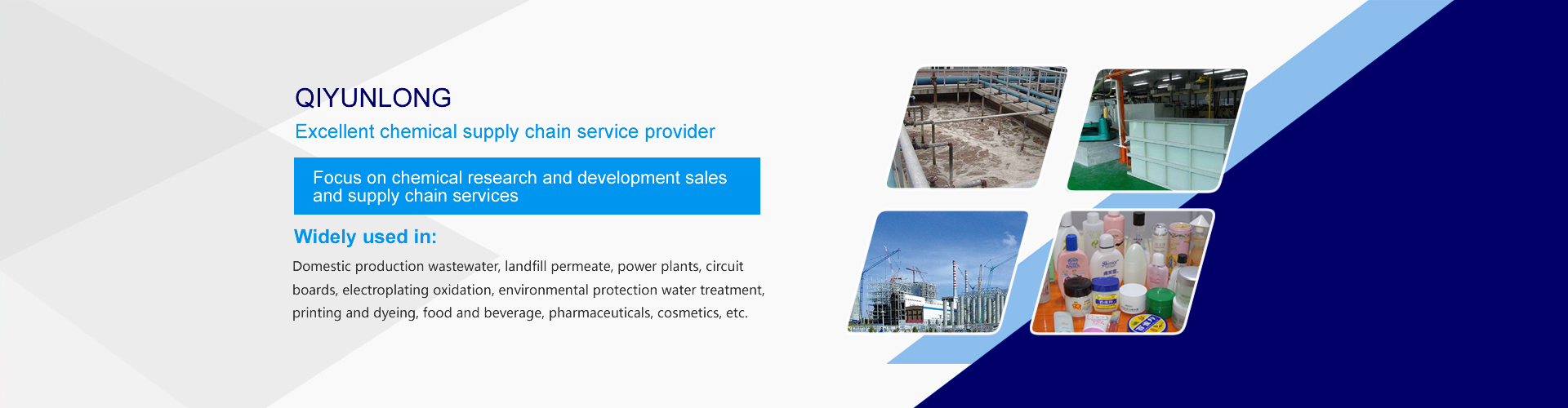 QIYUNLONG

Excellent chemical supply chain service provider

Focus on chemical research and development sales and supply chain services

Widely used in:

Domestic production wastewater, landfill permeate, power plants, circuit boards, electroplating oxidation, environmental protection water treatment, printing and dyeing, food and beverage, pharmaceuticals, cosmetics, etc.